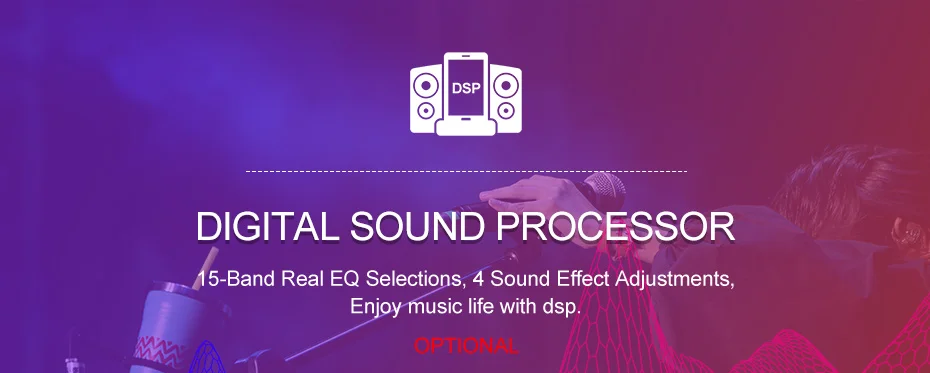 DSP

DIGITAL SOUND PROCESSOR

15-Band Real EQ Selections, 4 Sound Effect Adjustments, Enjoy music life with dsp.

OPTIONAL